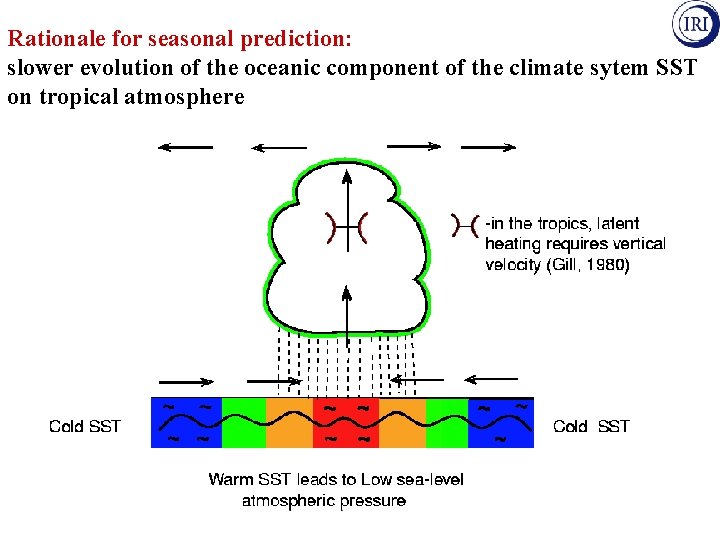 IRI

Rationale for seasonal prediction:
slower evolution of the oceanic component of the climate sytem SST on tropical atmosphere

-in the tropics, latent heating requires vertical velocity (Gill, 1980)

Cold SST

Cold SST

Warm SST leads to Low sea-level atmospheric pressure